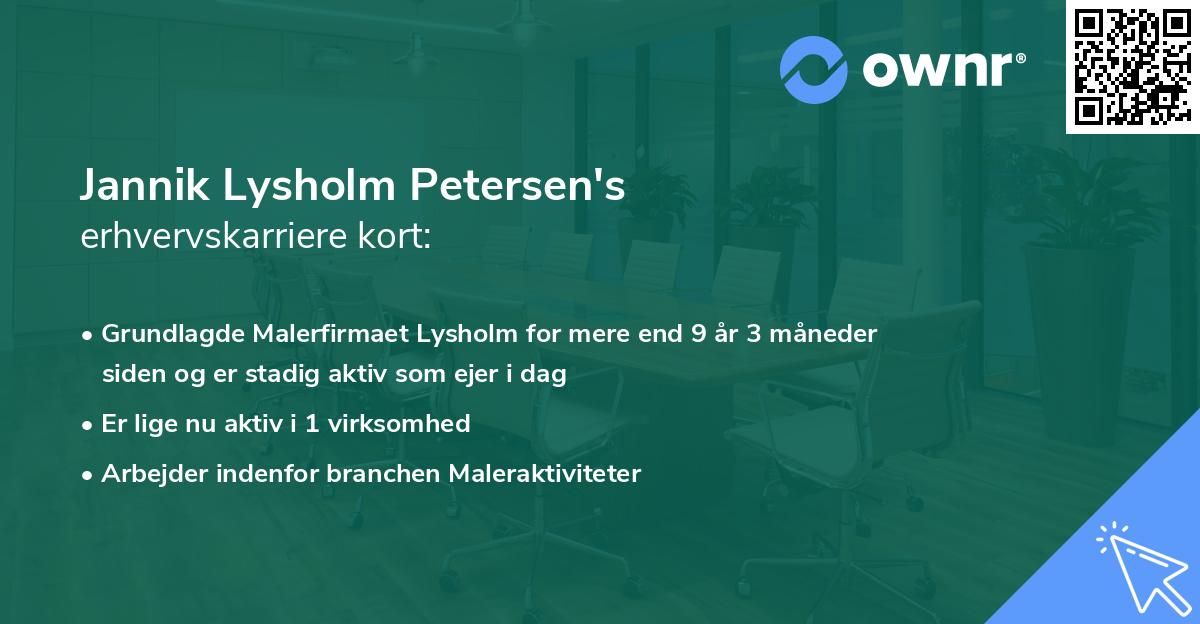 ownr®

Jannik Lysholm Petersen's
erhvervskarriere kort:

• Grundlagde Malerfirmaet Lysholm for mere end 9 år 3 måneder siden og er stadig aktiv som ejer i dag
• Er lige nu aktiv i 1 virksomhed
• Arbejder indenfor branchen Maleraktiviteter